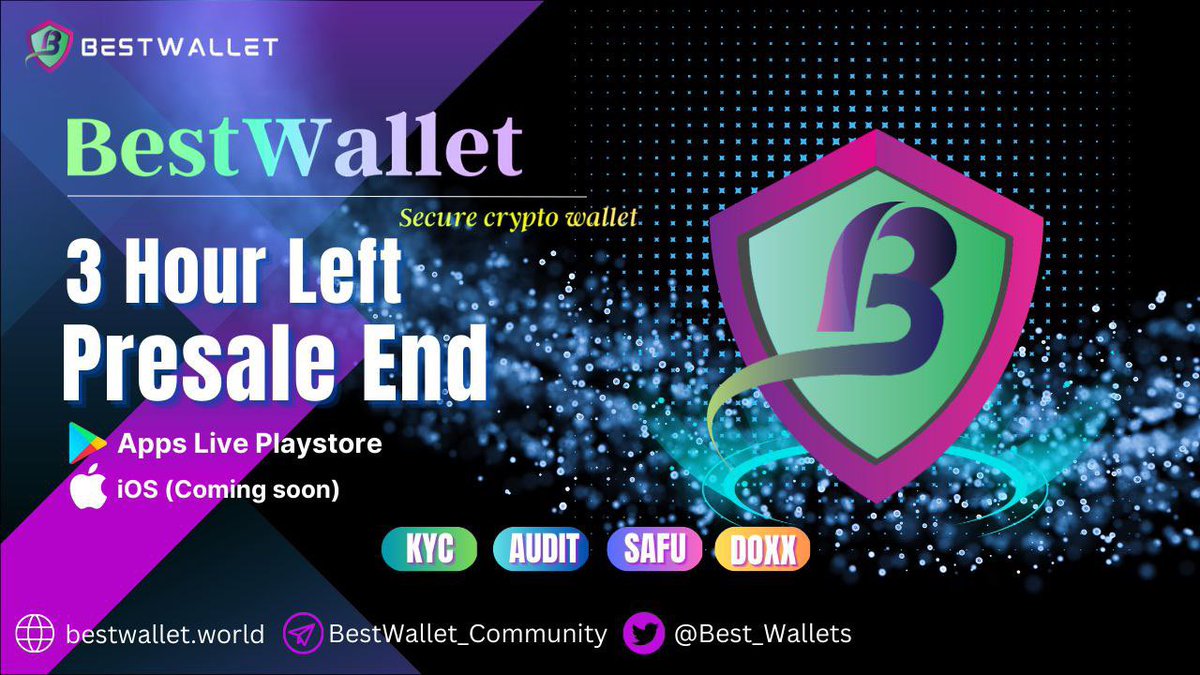 BESTWALLET

BestWallet

Secure crypto wallet

3 Hour Left
Presale End

Apps Live Playstore
iOS (Coming soon)

KYC AUDIT SAFU DOXX

bestwallet.world BestWallet_Community @Best_Wallets